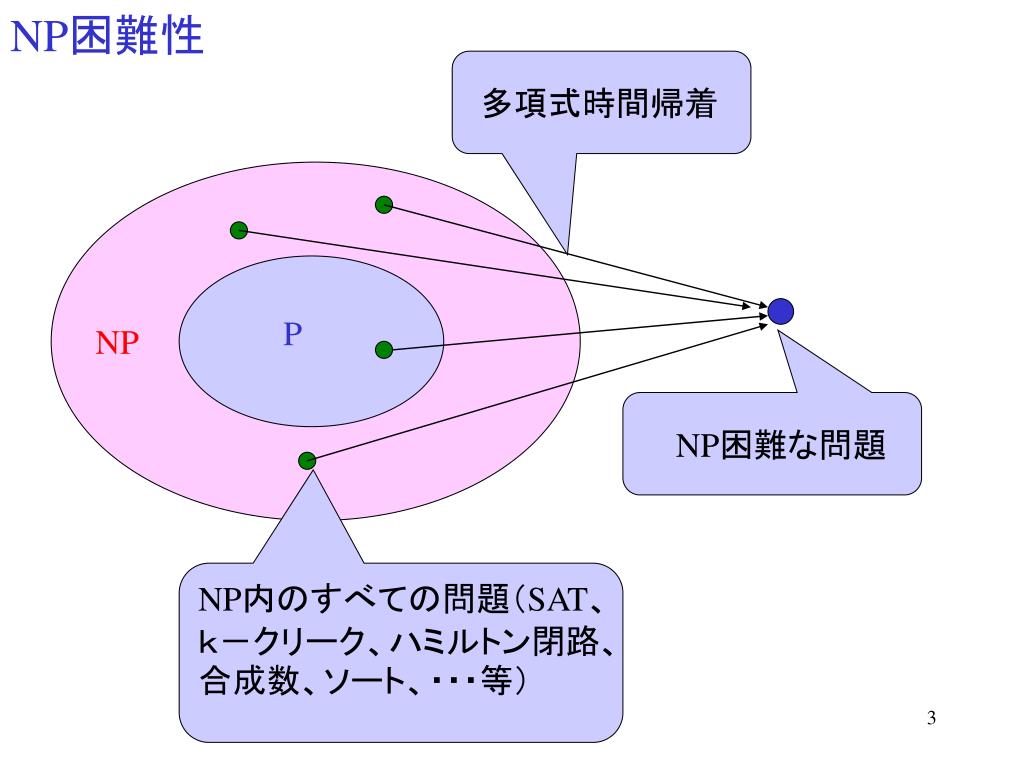 NP困難性

多項式時間帰着

NP

P

NP困難な問題

NP内のすべての問題（SAT、kークリーク、ハミルトン閉路、合成数、ソート、･･･等）

3